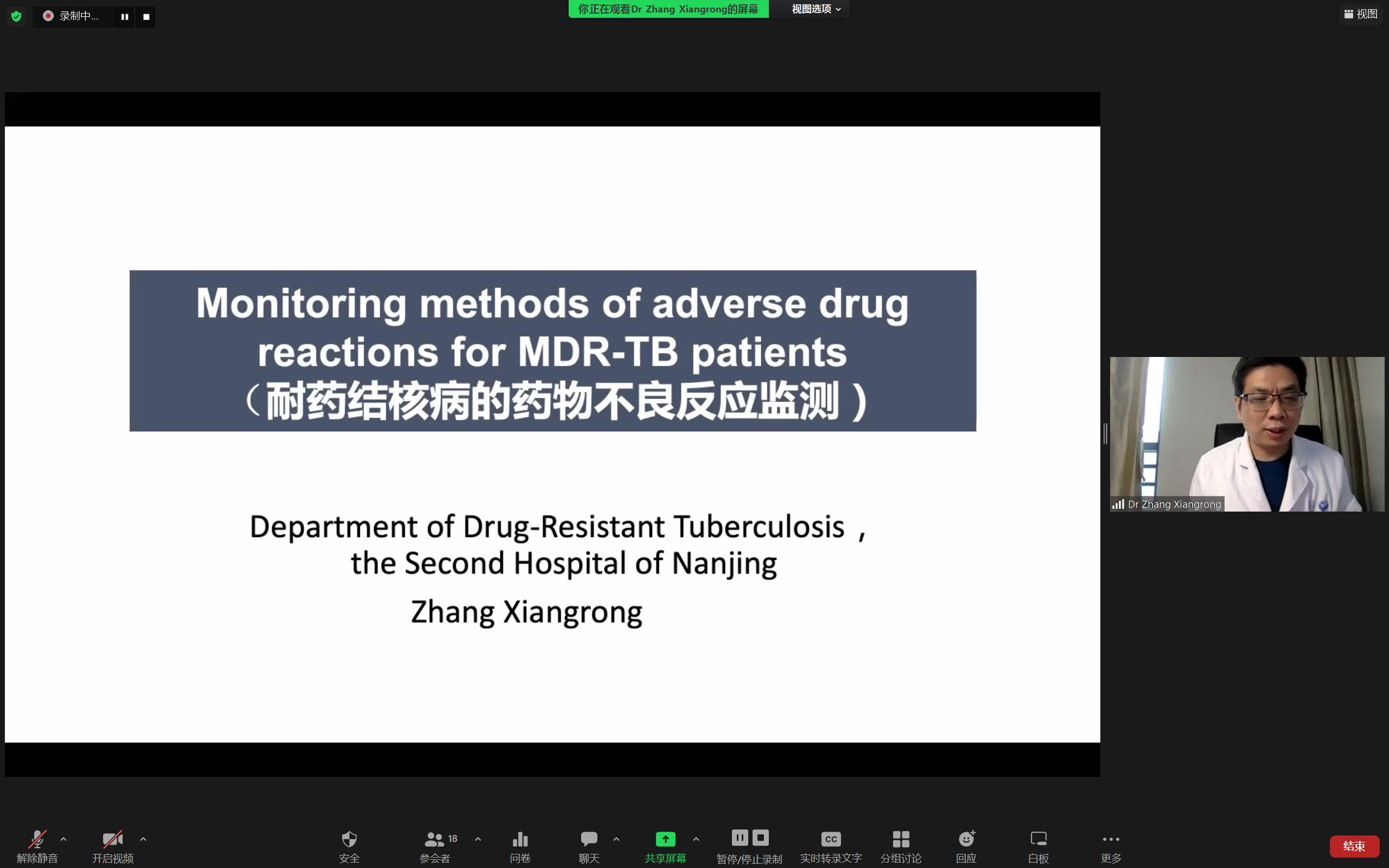 录制中...

你正在观看Dr Zhang Xiangrong的屏幕

视图选项

视图

Monitoring methods of adverse drug reactions for MDR-TB patients （耐药结核病的药物不良反应监测）

Department of Drug-Resistant Tuberculosis， the Second Hospital of Nanjing

Zhang Xiangrong

Dr Zhang Xiangrong

解除静音 开启视频 安全 18 参会者 问卷 聊天 共享屏幕 暂停/停止录制 CC 实时转录文字 分组讨论 回应 白板 更多 结束